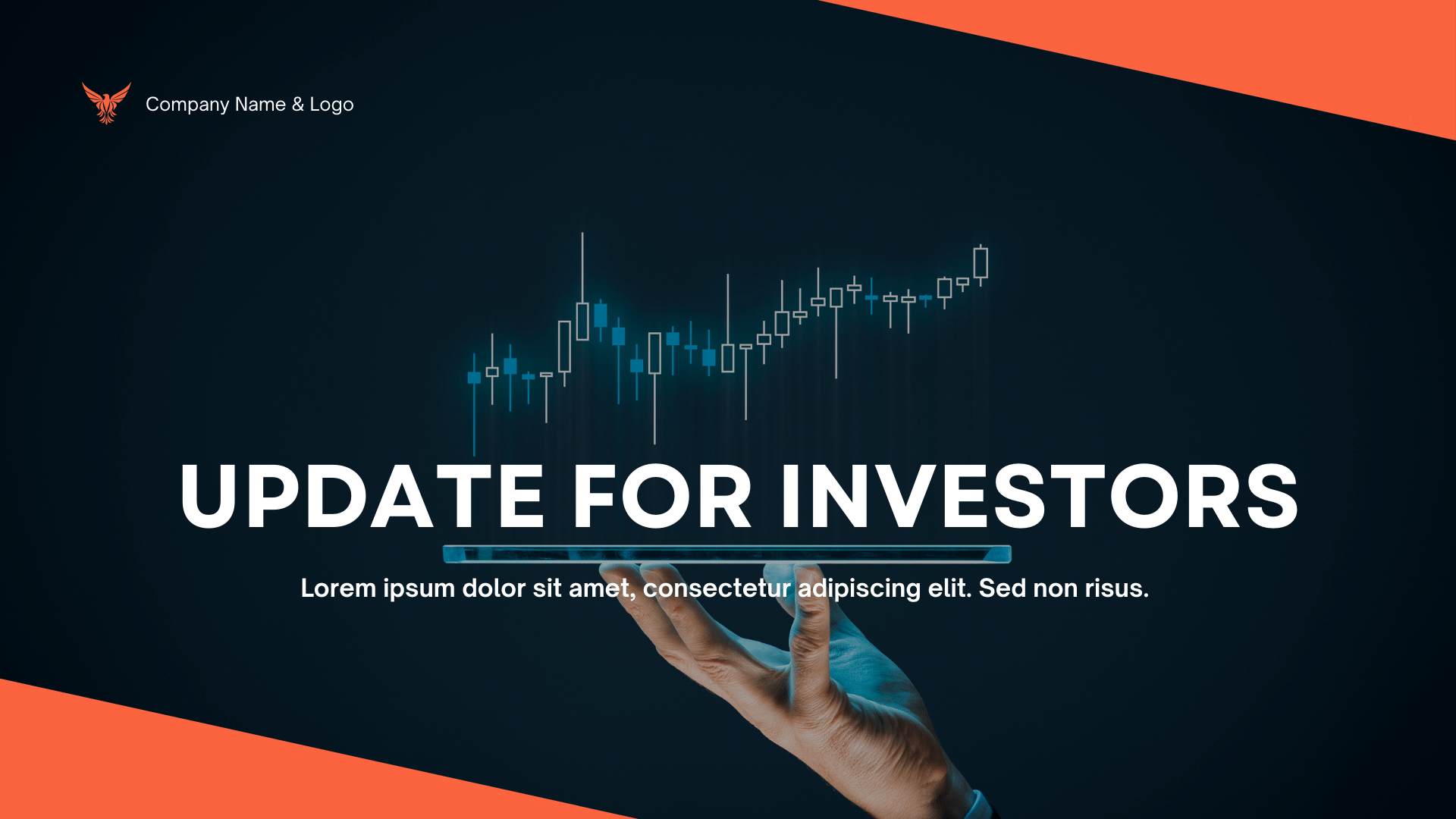 Company Name & Logo

UPDATE FOR INVESTORS

Lorem ipsum dolor sit amet, consectetur adipiscing elit. Sed non risus.